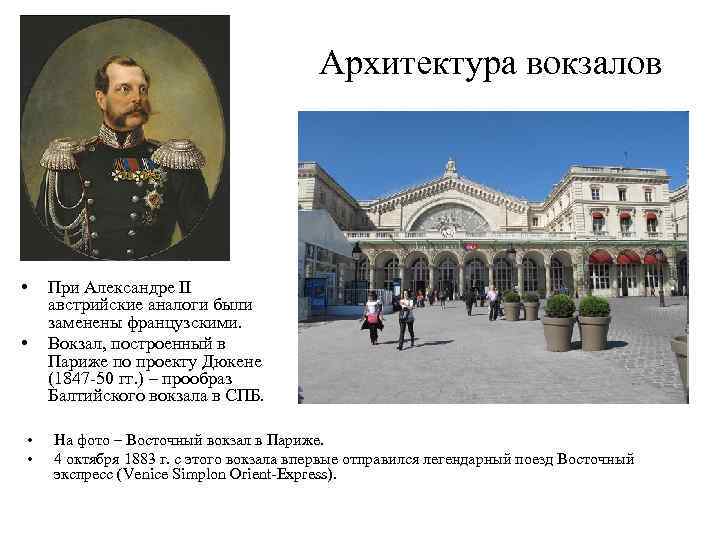 Архитектура вокзалов

• При Александре II австрийские аналоги были заменены французскими.
• Вокзал, построенный в Париже по проекту Дюкене (1847-50 гг.) – прообраз Балтийского вокзала в СПБ.

• На фото – Восточный вокзал в Париже.
• 4 октября 1883 г. с этого вокзала впервые отправился легендарный поезд Восточный экспресс (Venice Simplon Orient-Express).